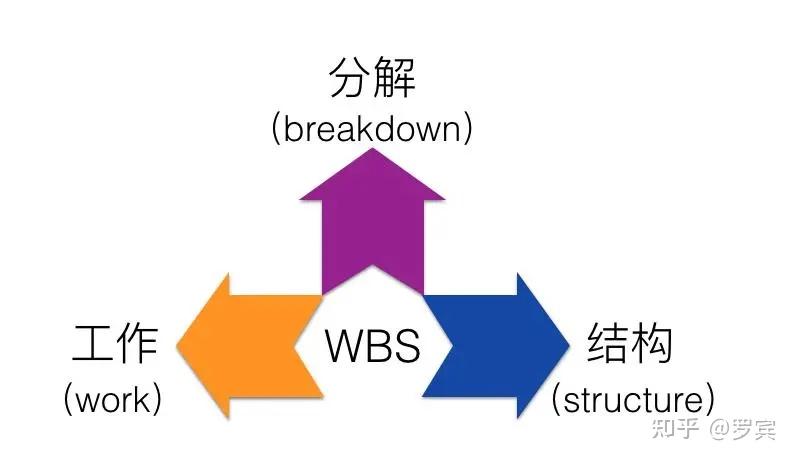 分解
(breakdown)

工作
(work)

WBS

结构
(structure)

知乎 @罗宾